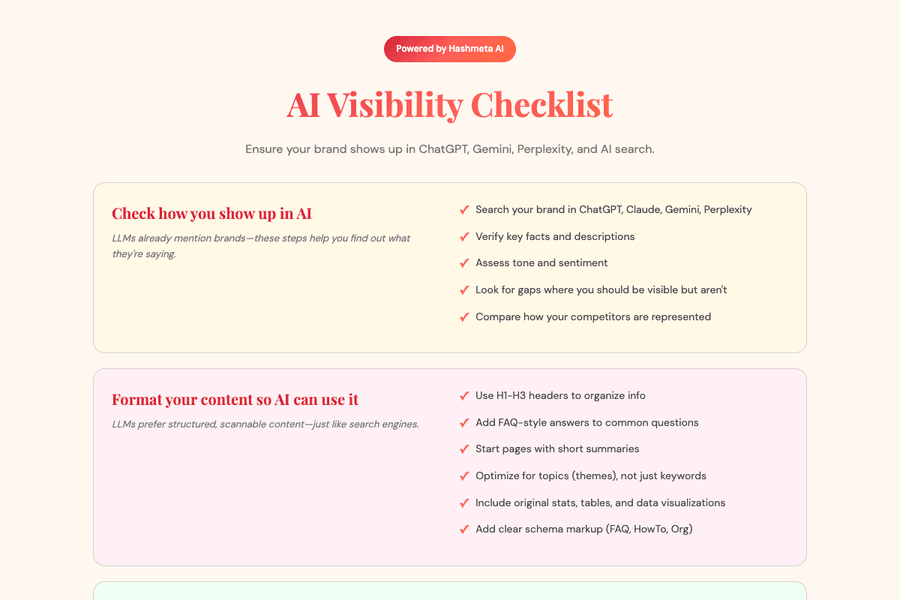 Powered by Hashmeta AI

AI Visibility Checklist

Ensure your brand shows up in ChatGPT, Gemini, Perplexity, and AI search.

Check how you show up in AI

LLMs already mention brands—these steps help you find out what they're saying.

✓ Search your brand in ChatGPT, Claude, Gemini, Perplexity
✓ Verify key facts and descriptions
✓ Assess tone and sentiment
✓ Look for gaps where you should be visible but aren't
✓ Compare how your competitors are represented

Format your content so AI can use it

LLMs prefer structured, scannable content—just like search engines.

✓ Use H1-H3 headers to organize info
✓ Add FAQ-style answers to common questions
✓ Start pages with short summaries
✓ Optimize for topics (themes), not just keywords
✓ Include original stats, tables, and data visualizations
✓ Add clear schema markup (FAQ, HowTo, Org)